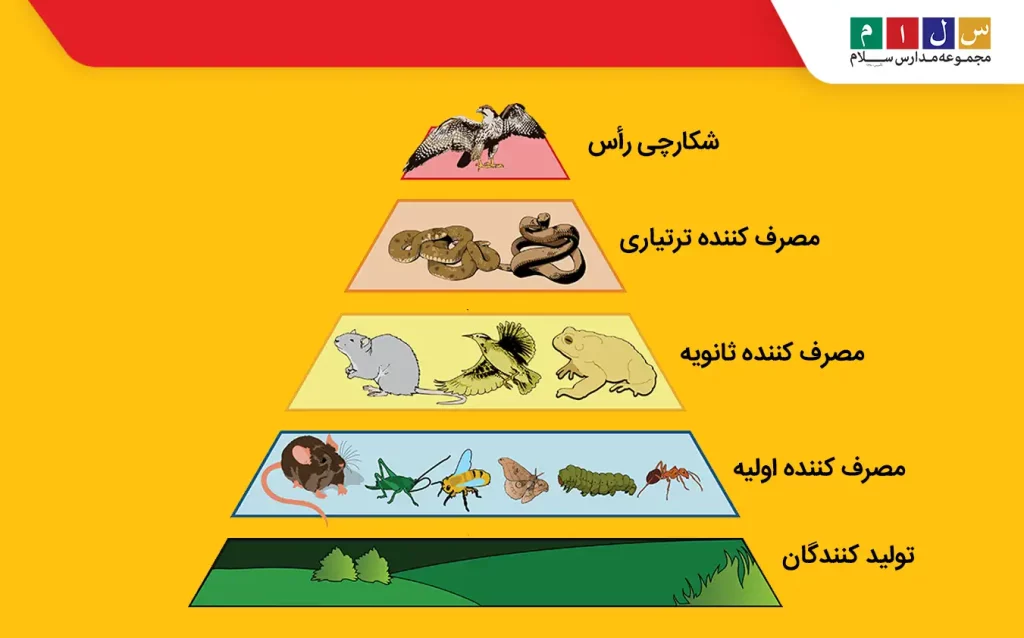 س ل ا م
مجموعه مدارس سلام

شکارچی رأس

مصرف کننده ترتیاری

مصرف کننده ثانویه

مصرف کننده اولیه

تولید کنندگان